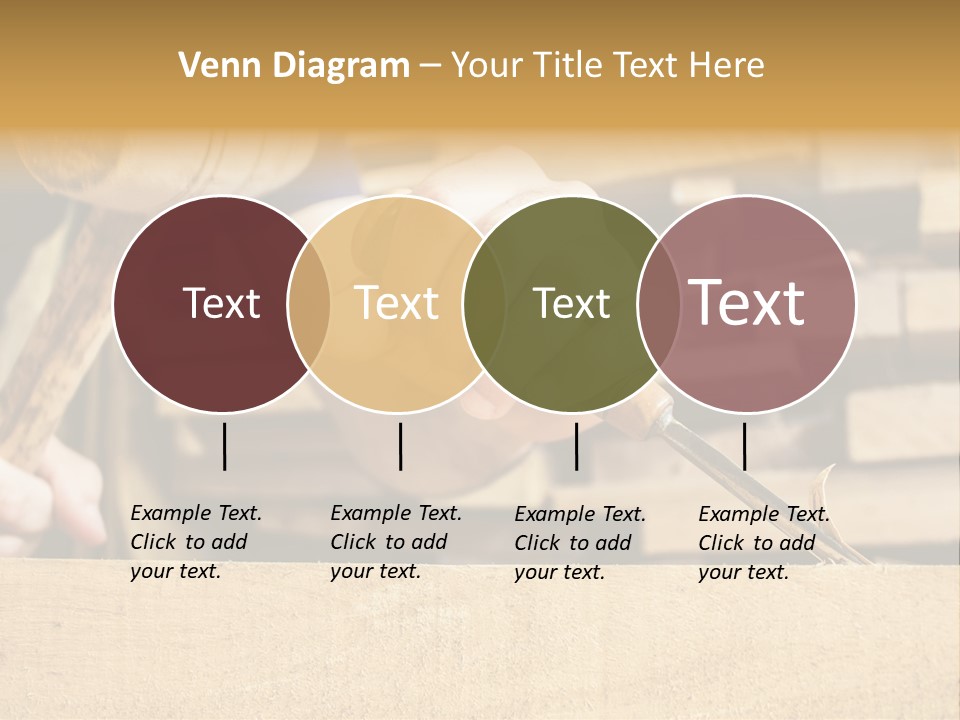 Venn Diagram – Your Title Text Here

Text

Text

Text

Text

Example Text. Click to add your text.

Example Text. Click to add your text.

Example Text. Click to add your text.

Example Text. Click to add your text.